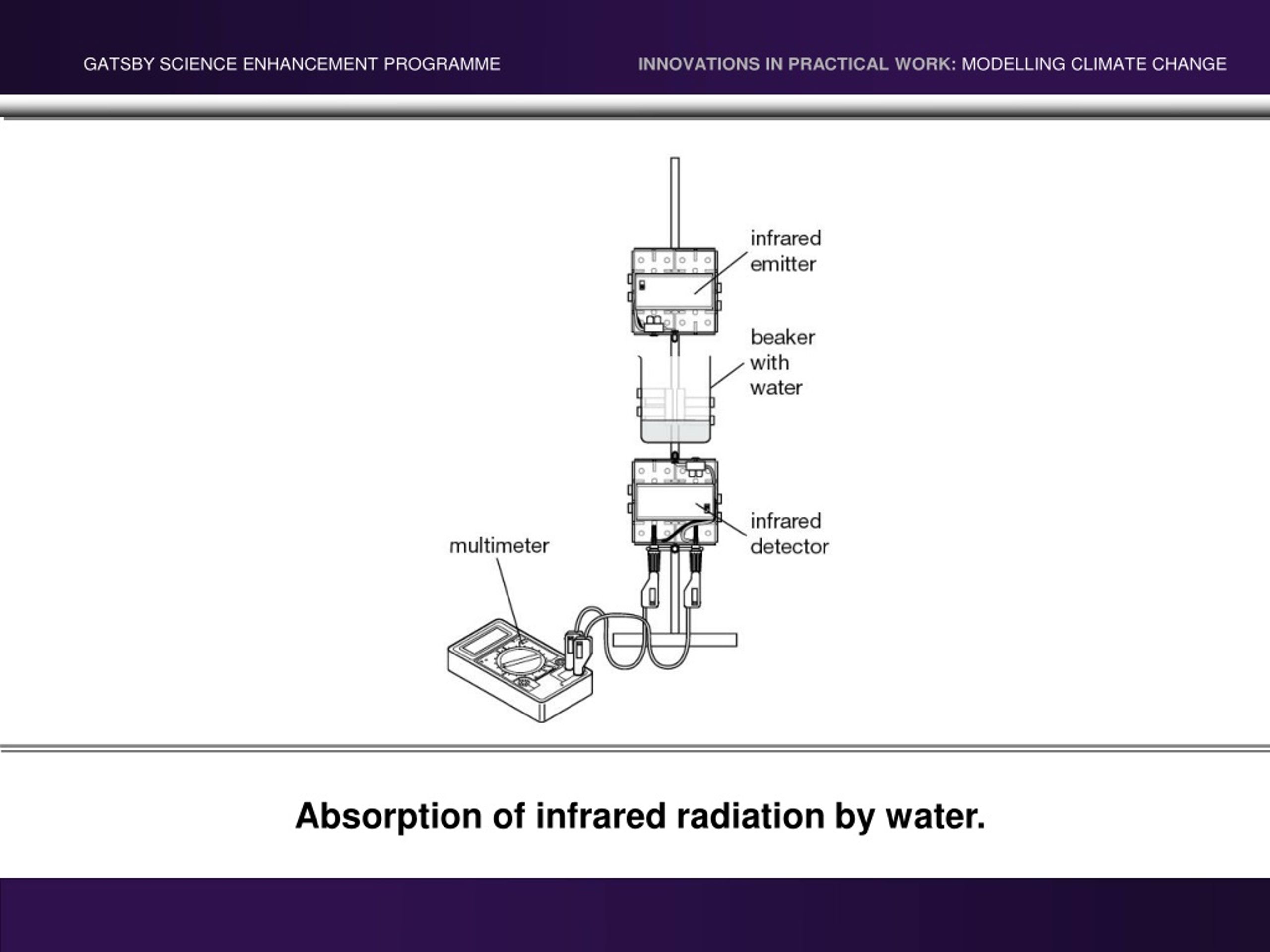 GATSBY SCIENCE ENHANCEMENT PROGRAMME

INNOVATIONS IN PRACTICAL WORK: MODELLING CLIMATE CHANGE

infrared emitter

beaker with water

infrared detector

multimeter

Absorption of infrared radiation by water.